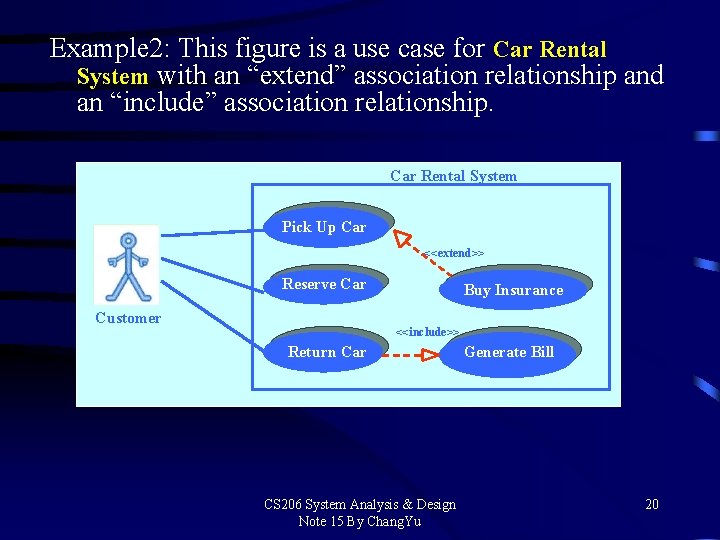 Example2: This figure is a use case for Car Rental System with an “extend” association relationship and an “include” association relationship.

Car Rental System

Pick Up Car

<<extend>>

Reserve Car

Buy Insurance

Customer

<<include>>

Return Car

Generate Bill

CS206 System Analysis & Design
Note 15 By ChangYu

20